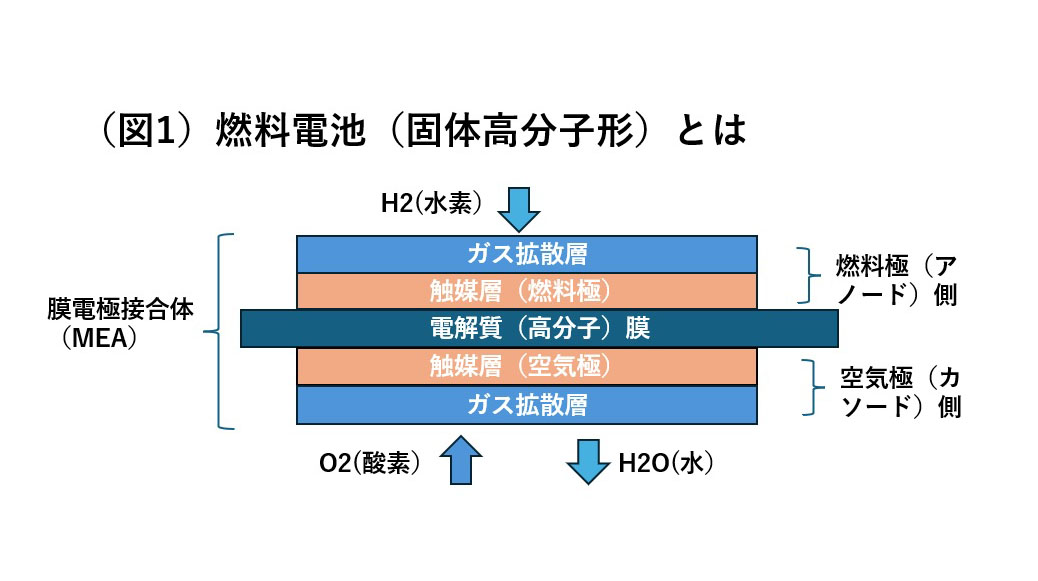 （図1）燃料電池（固体高分子形）とは

H2(水素)

膜電極接合体（MEA）

ガス拡散層
触媒層（燃料極）
電解質（高分子）膜
触媒層（空気極）
ガス拡散層

燃料極（アノード）側

空気極（カソード）側

O2(酸素)

H2O(水)